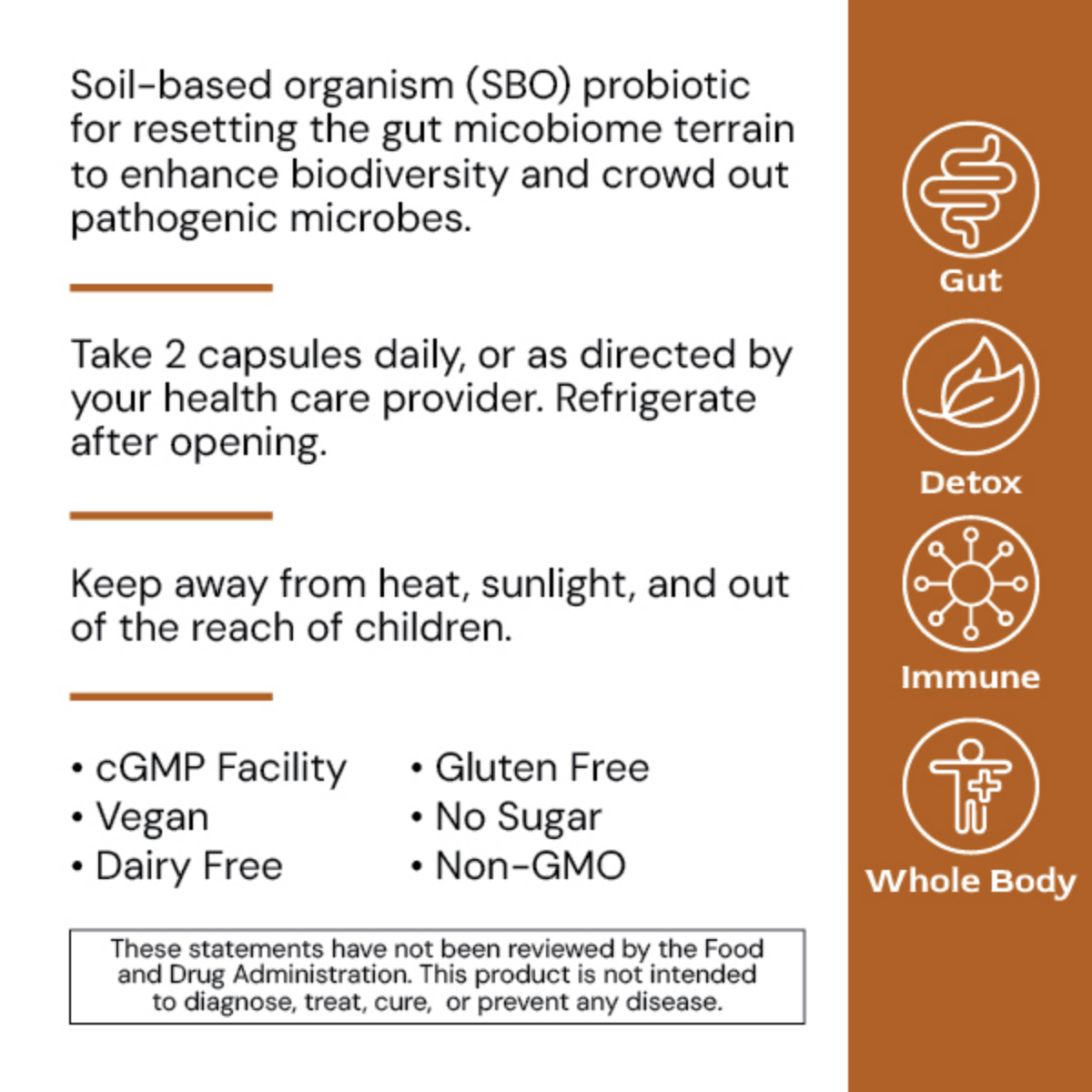 Soil-based organism (SBO) probiotic for resetting the gut micobiome terrain to enhance biodiversity and crowd out pathogenic microbes.

Take 2 capsules daily, or as directed by your health care provider. Refrigerate after opening.

Keep away from heat, sunlight, and out of the reach of children.

• cGMP Facility
• Vegan
• Dairy Free

• Gluten Free
• No Sugar
• Non-GMO

These statements have not been reviewed by the Food and Drug Administration. This product is not intended to diagnose, treat, cure, or prevent any disease.

Gut

Detox

Immune

Whole Body